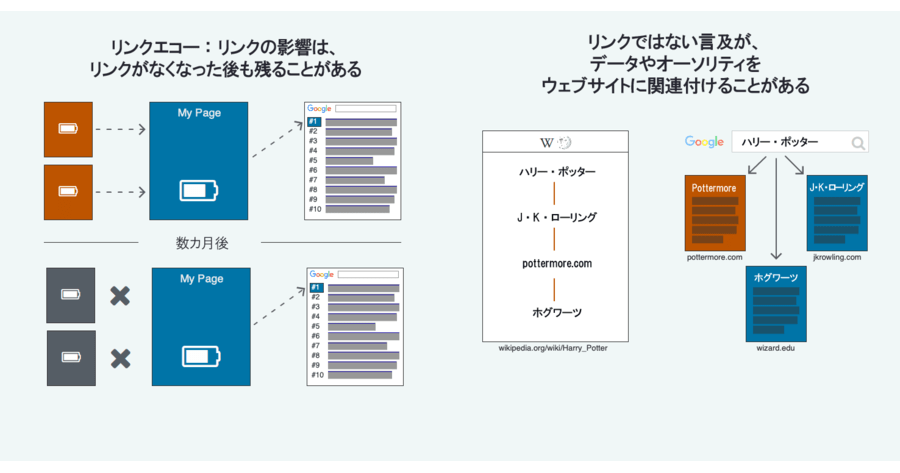 リンクエコー：リンクの影響は、
リンクがなくなった後も残ることがある

My Page

Google
#1
#2
#3
#4
#5
#6
#7
#8
#9
#10

数カ月後

My Page

Google
#1
#2
#3
#4
#5
#6
#7
#8
#9
#10

リンクではない言及が、
データやオーソリティを
ウェブサイトに関連付けることがある

W

ハリー・ポッター

J・K・ローリング

pottermore.com

ホグワーツ

wikipedia.org/wiki/Harry_Potter

Google ハリー・ポッター

Pottermore

pottermore.com

J･K･ローリング

jkrowling.com

ホグワーツ

wizard.edu